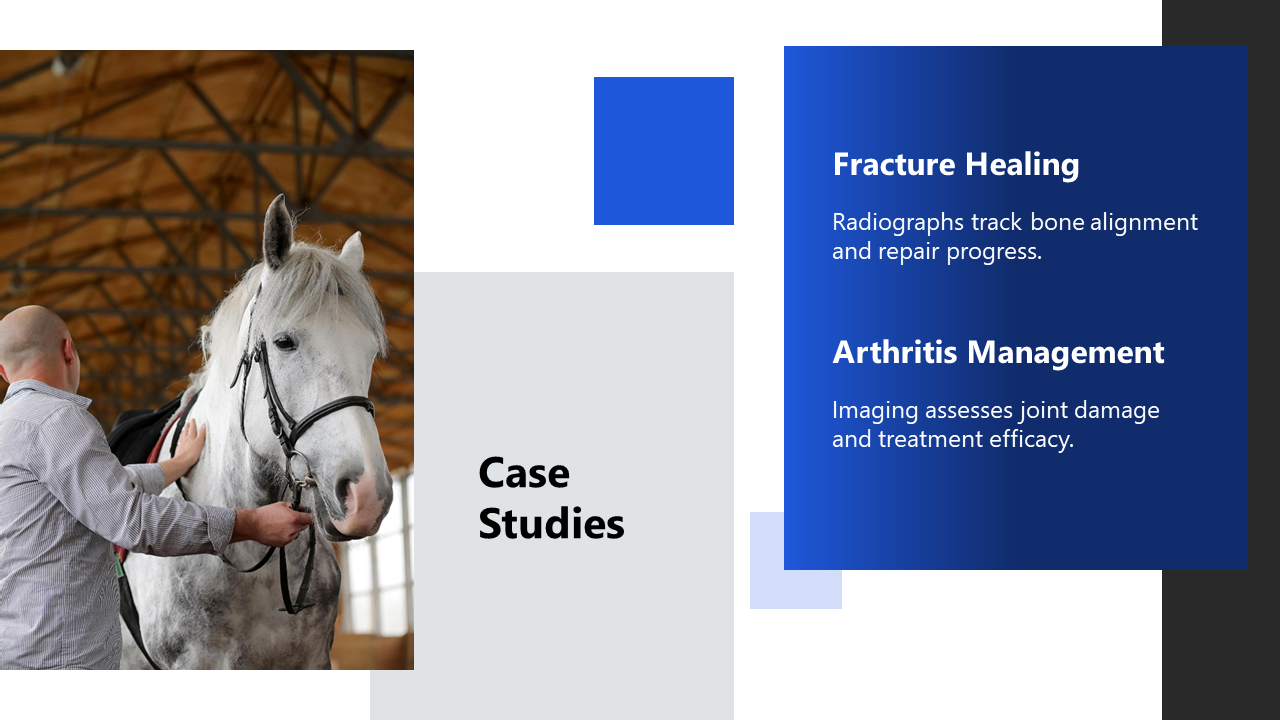 Case Studies

Fracture Healing

Radiographs track bone alignment and repair progress.

Arthritis Management

Imaging assesses joint damage and treatment efficacy.